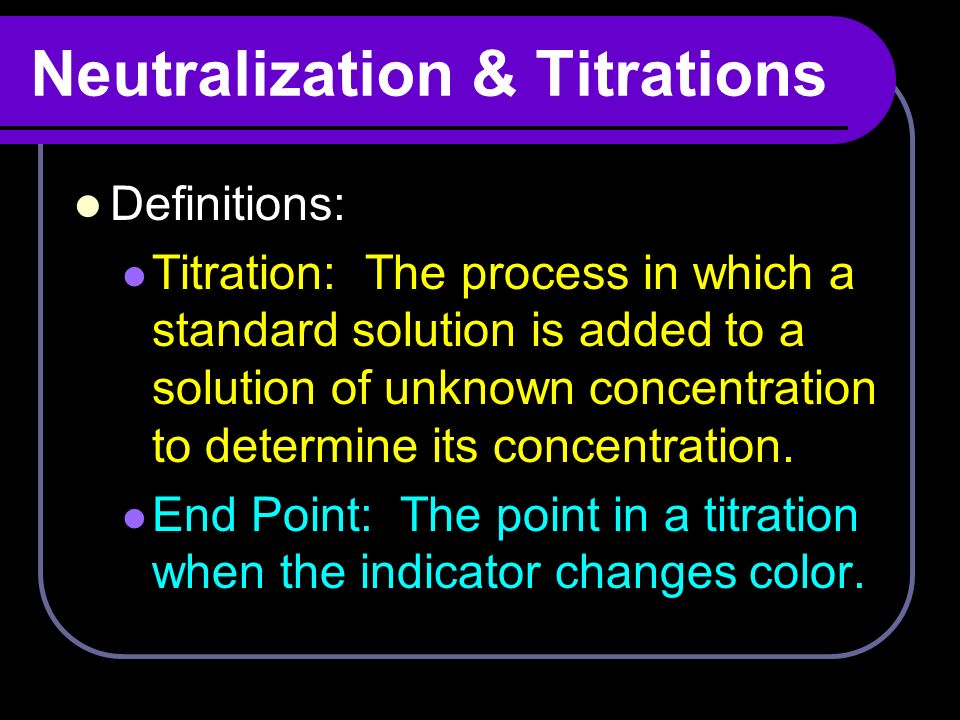 Neutralization & Titrations

Definitions:

Titration: The process in which a standard solution is added to a solution of unknown concentration to determine its concentration.

End Point: The point in a titration when the indicator changes color.